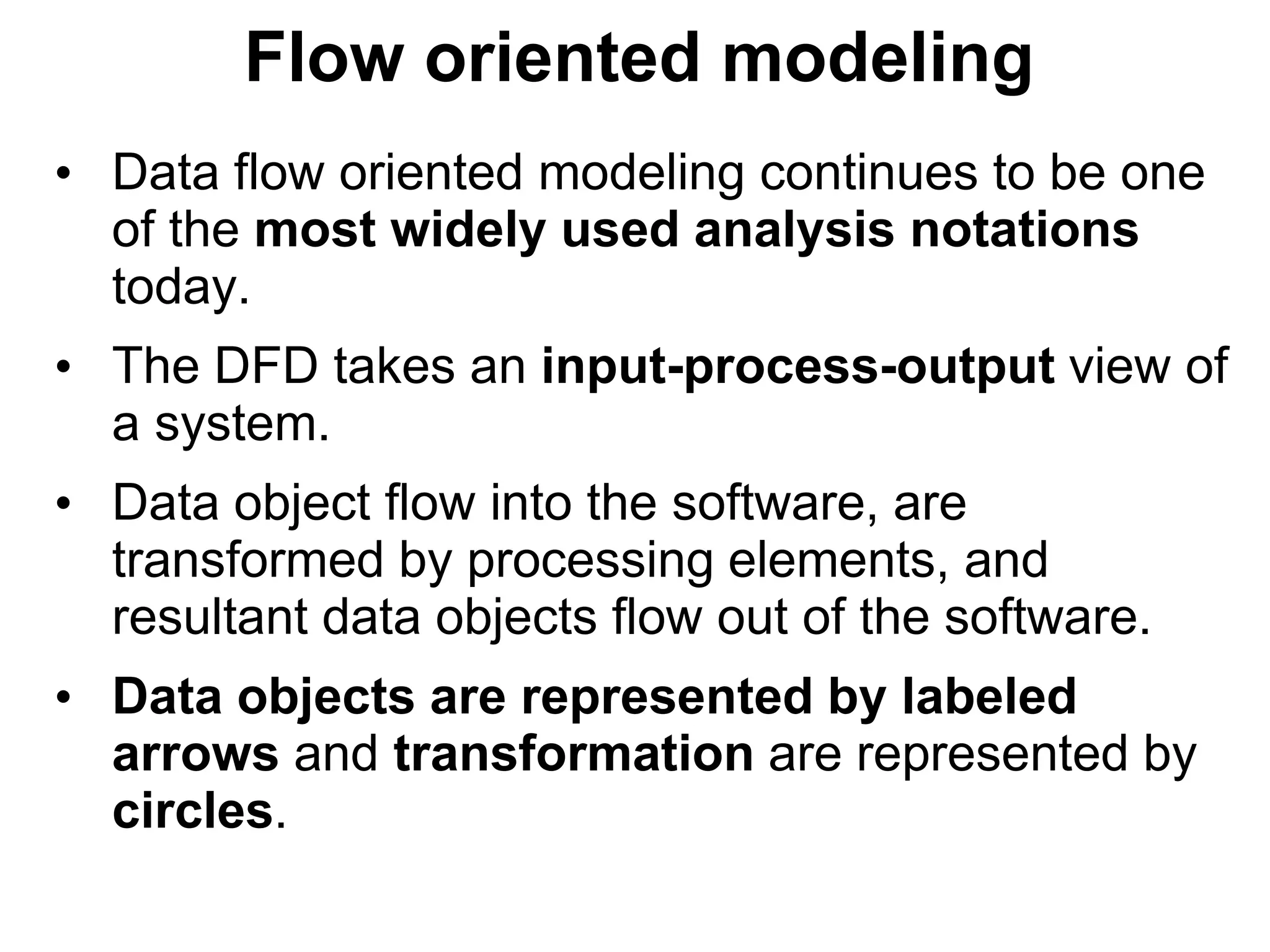 Flow oriented modeling

• Data flow oriented modeling continues to be one of the most widely used analysis notations today.

• The DFD takes an input-process-output view of a system.

• Data object flow into the software, are transformed by processing elements, and resultant data objects flow out of the software.

• Data objects are represented by labeled arrows and transformation are represented by circles.